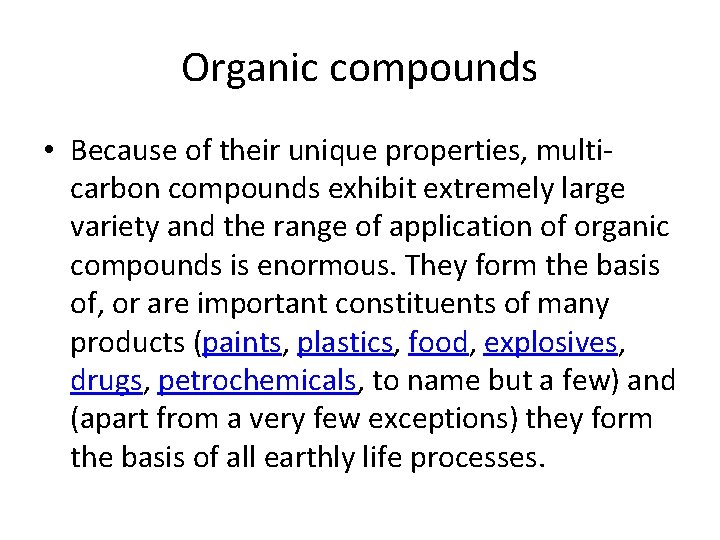 Organic compounds

• Because of their unique properties, multi-carbon compounds exhibit extremely large variety and the range of application of organic compounds is enormous. They form the basis of, or are important constituents of many products (paints, plastics, food, explosives, drugs, petrochemicals, to name but a few) and (apart from a very few exceptions) they form the basis of all earthly life processes.